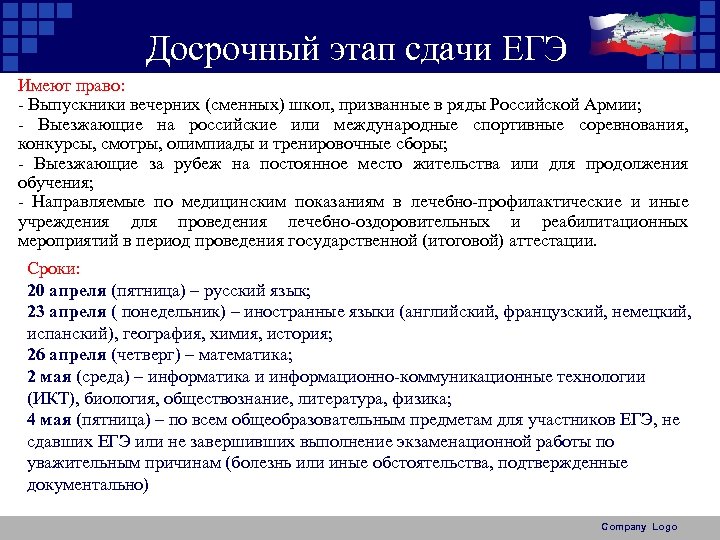 Досрочный этап сдачи ЕГЭ

Имеют право:
- Выпускники вечерних (сменных) школ, призванные в ряды Российской Армии;
- Выезжающие на российские или международные спортивные соревнования, конкурсы, смотры, олимпиады и тренировочные сборы;
- Выезжающие за рубеж на постоянное место жительства или для продолжения обучения;
- Направляемые по медицинским показаниям в лечебно-профилактические и иные учреждения для проведения лечебно-оздоровительных и реабилитационных мероприятий в период проведения государственной (итоговой) аттестации.

Сроки:
20 апреля (пятница) – русский язык;
23 апреля ( понедельник) – иностранные языки (английский, французский, немецкий, испанский), география, химия, история;
26 апреля (четверг) – математика;
2 мая (среда) – информатика и информационно-коммуникационные технологии (ИКТ), биология, обществознание, литература, физика;
4 мая (пятница) – по всем общеобразовательным предметам для участников ЕГЭ, не сдавших ЕГЭ или не завершивших выполнение экзаменационной работы по уважительным причинам (болезнь или иные обстоятельства, подтвержденные документально)

Company Logo